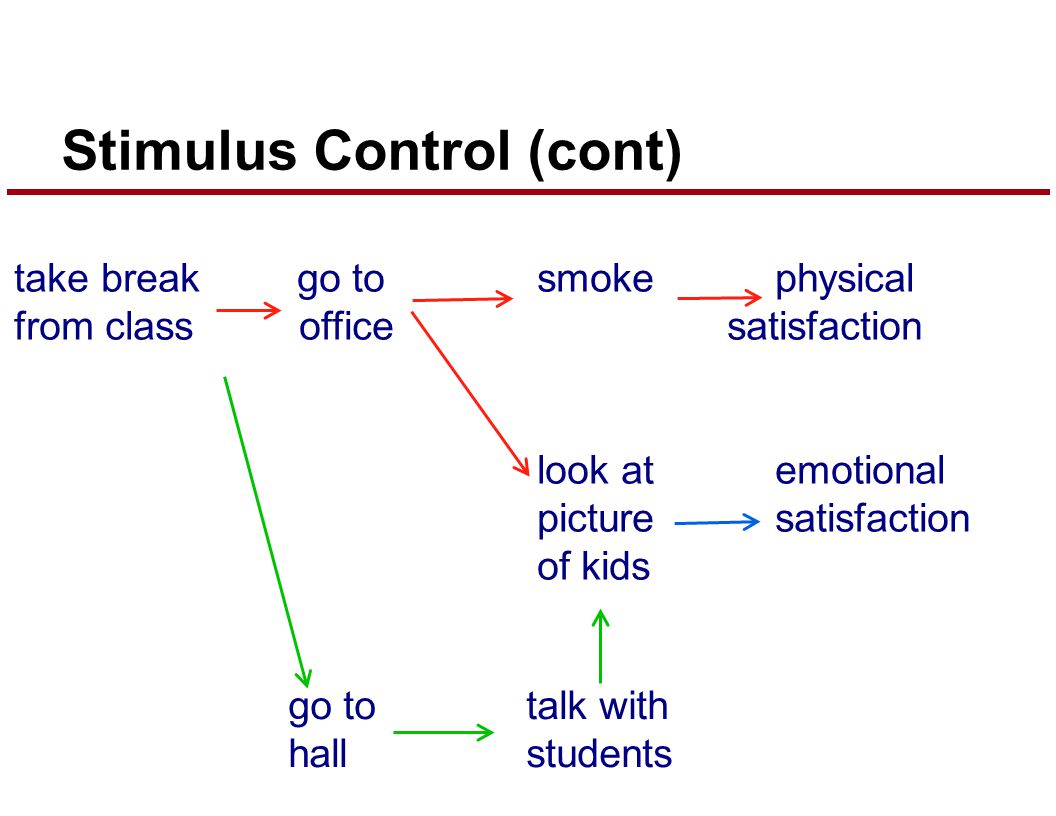 Stimulus Control (cont)

take break from class

go to office

smoke

physical satisfaction

look at picture of kids

emotional satisfaction

go to hall

talk with students